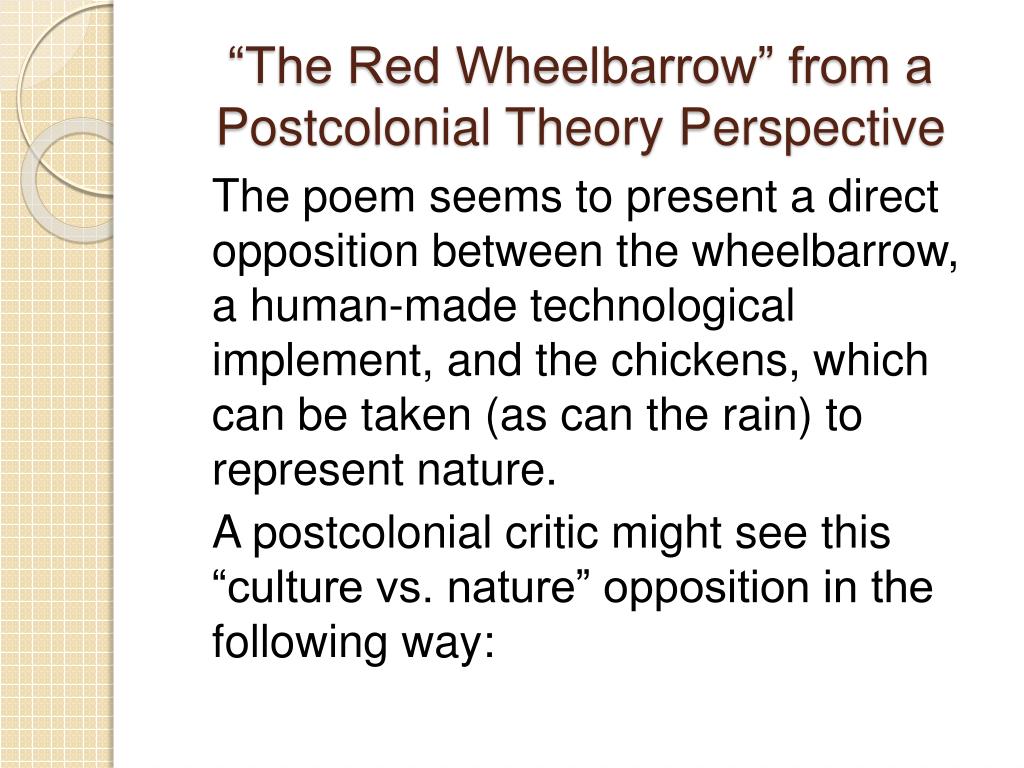 “The Red Wheelbarrow” from a Postcolonial Theory Perspective

The poem seems to present a direct opposition between the wheelbarrow, a human-made technological implement, and the chickens, which can be taken (as can the rain) to represent nature.

A postcolonial critic might see this “culture vs. nature” opposition in the following way: